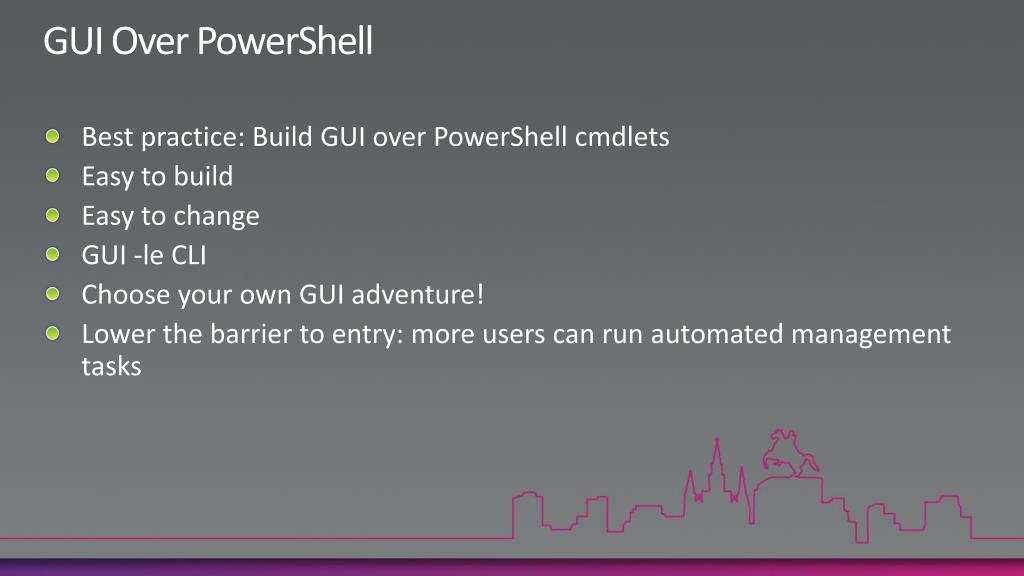 GUI Over PowerShell

Best practice: Build GUI over PowerShell cmdlets
Easy to build
Easy to change
GUI -le CLI
Choose your own GUI adventure!
Lower the barrier to entry: more users can run automated management tasks